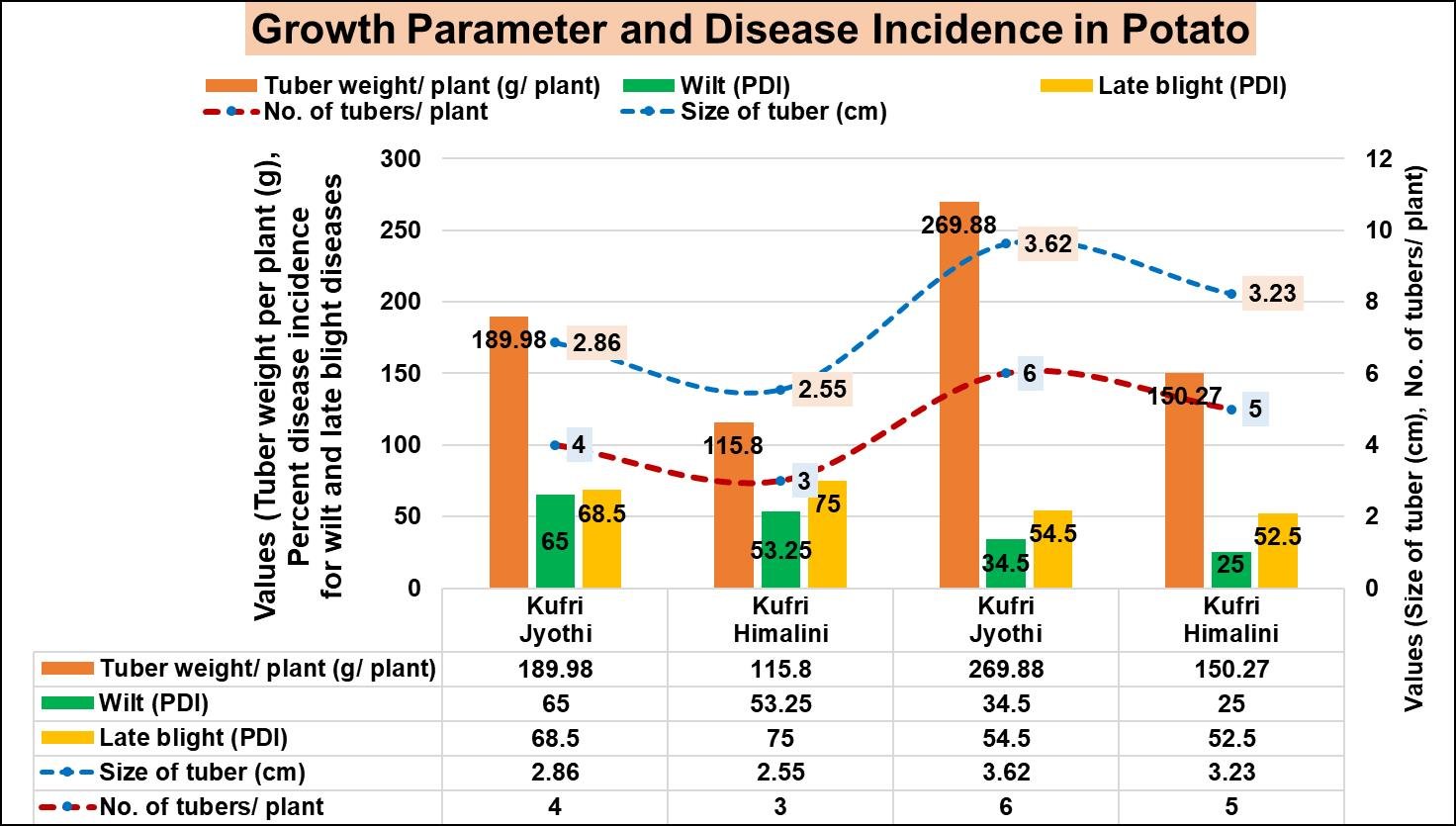 Growth Parameter and Disease Incidence in Potato

Tuber weight/ plant (g/ plant)
Wilt (PDI)
Late blight (PDI)
No. of tubers/ plant
Size of tuber (cm)

Values (Tuber weight per plant (g), Percent disease incidence for wilt and late blight diseases

300
250
200
150
100
50
0

12
10
8
6
4
2
0

Values (Size of tuber (cm), No. of tubers/ plant)

189.98
2.86
4
65
68.5
115.8
2.55
3
53.25
75
269.88
3.62
6
34.5
54.5
150.27
3.23
5
25
52.5

| | Kufri Jyothi | Kufri Himalini | Kufri Jyothi | Kufri Himalini |
|---|---|---|---|---|
| Tuber weight/ plant (g/ plant) | 189.98 | 115.8 | 269.88 | 150.27 |
| Wilt (PDI) | 65 | 53.25 | 34.5 | 25 |
| Late blight (PDI) | 68.5 | 75 | 54.5 | 52.5 |
| Size of tuber (cm) | 2.86 | 2.55 | 3.62 | 3.23 |
| No. of tubers/ plant | 4 | 3 | 6 | 5 |